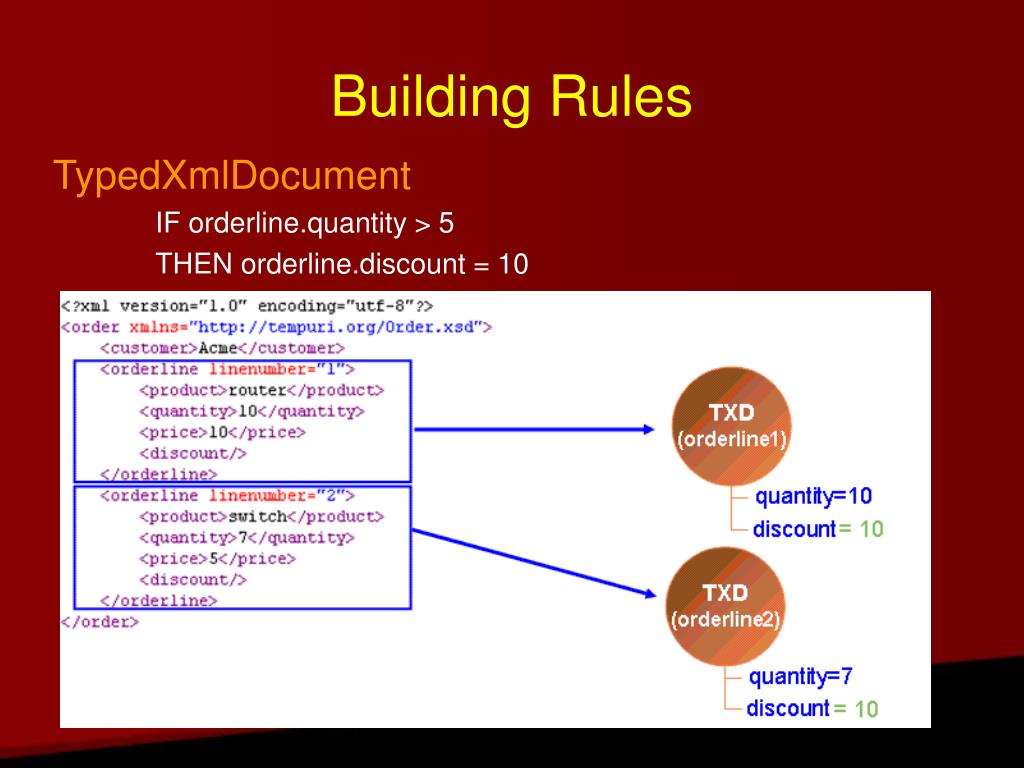 Building Rules

TypedXmlDocument

IF orderline.quantity > 5
THEN orderline.discount = 10

<?xml version="1.0" encoding="utf-8"?>
<order xmlns="http://tempuri.org/Order.xsd">
<customer>Acme</customer>
<orderline linenumber="1">
<product>router</product>
<quantity>10</quantity>
<price>10</price>
<discount/>
</orderline>
<orderline linenumber="2">
<product>switch</product>
<quantity>7</quantity>
<price>5</price>
<discount/>
</orderline>
</order>

TXD
(orderline1)
quantity=10
discount = 10

TXD
(orderline2)
quantity=7
discount = 10